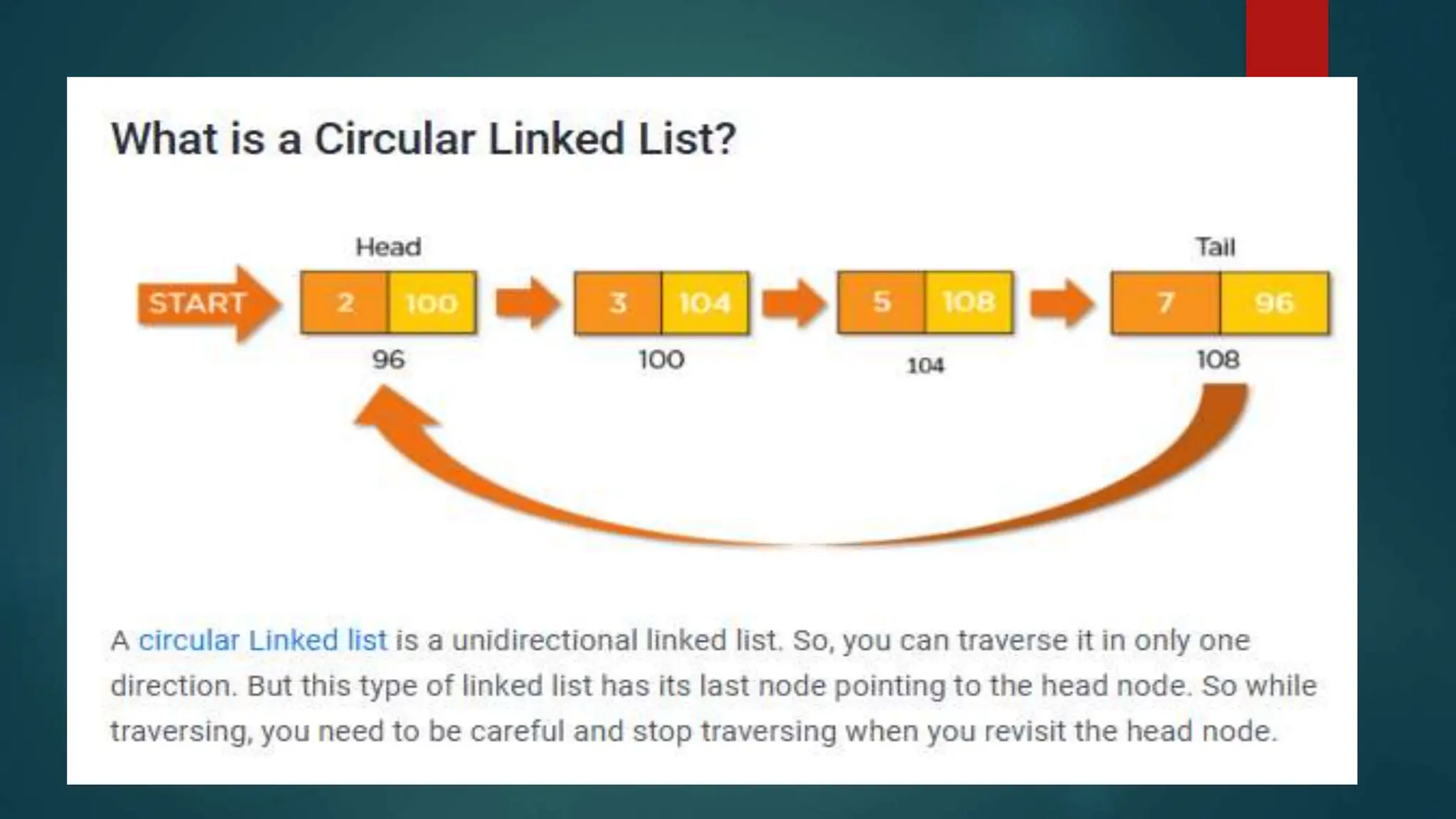 What is a Circular Linked List?

Head

Tail

START

2 100

3 104

5 108

7 96

96

100

104

108

A circular Linked list is a unidirectional linked list. So, you can traverse it in only one direction. But this type of linked list has its last node pointing to the head node. So while traversing, you need to be careful and stop traversing when you revisit the head node.